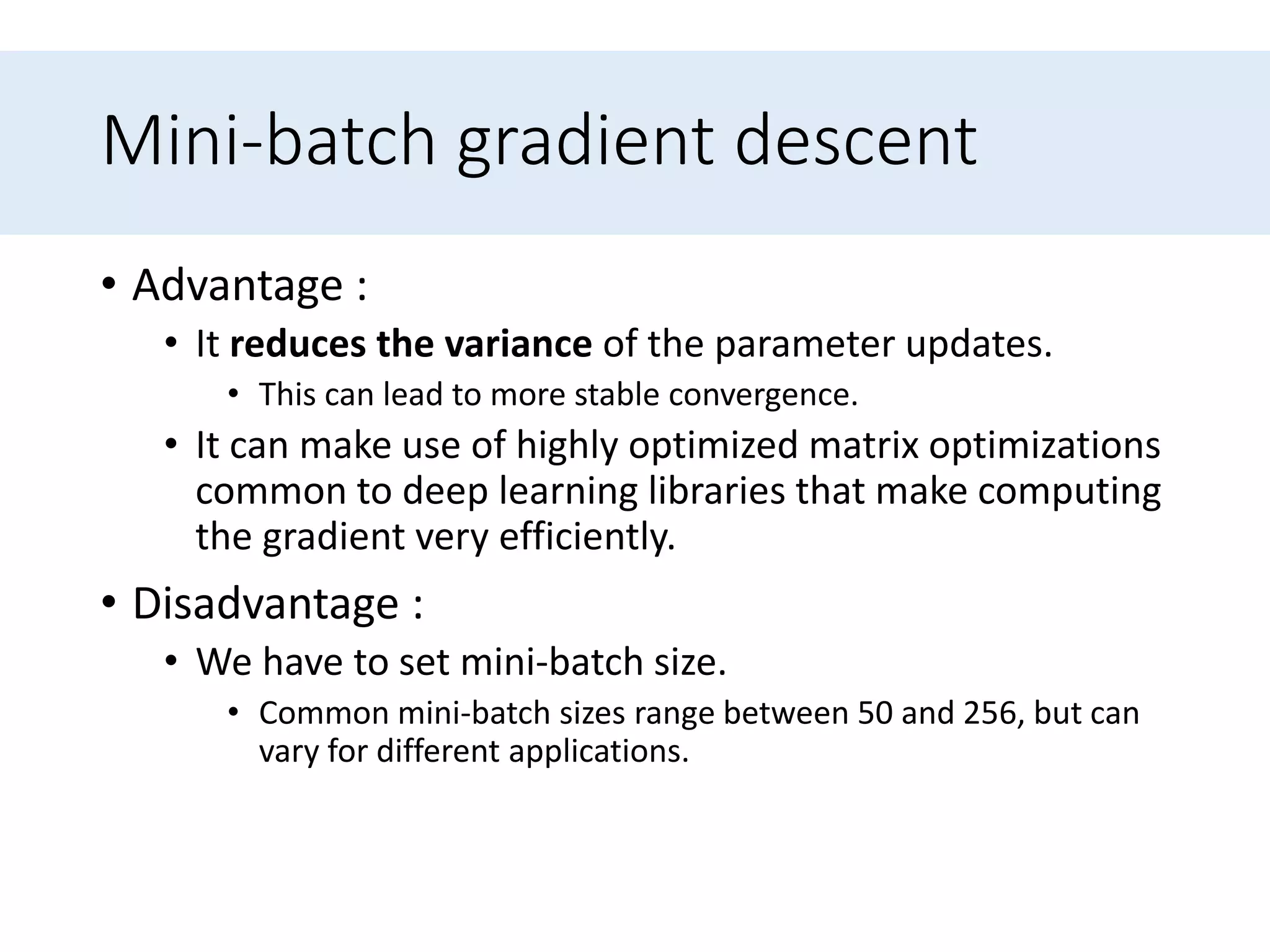 Mini-batch gradient descent

• Advantage :
  • It reduces the variance of the parameter updates.
    • This can lead to more stable convergence.
  • It can make use of highly optimized matrix optimizations common to deep learning libraries that make computing the gradient very efficiently.
• Disadvantage :
  • We have to set mini-batch size.
    • Common mini-batch sizes range between 50 and 256, but can vary for different applications.